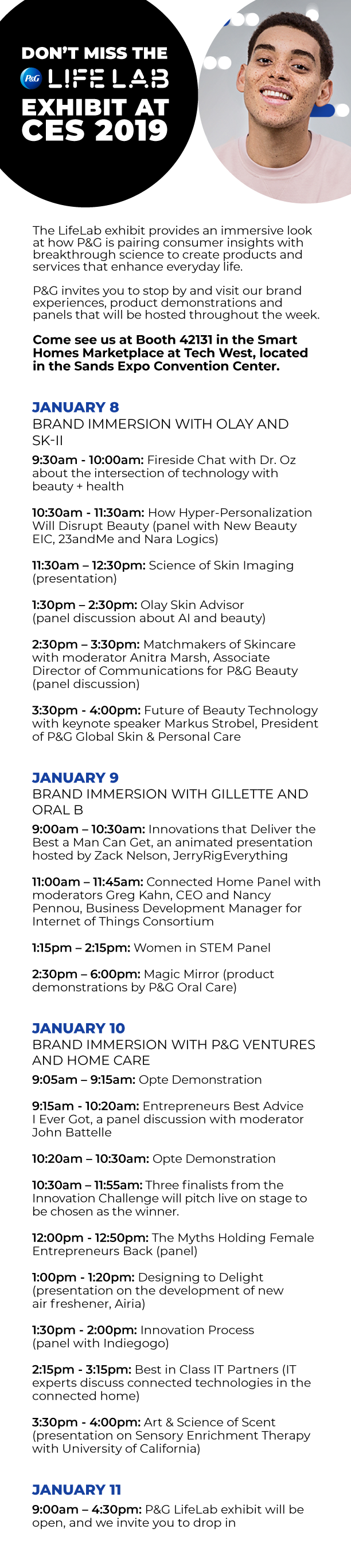 DON'T MISS THE
P&G LIFE LAB
EXHIBIT AT CES 2019

The LifeLab exhibit provides an immersive look at how P&G is pairing consumer insights with breakthrough science to create products and services that enhance everyday life.

P&G invites you to stop by and visit our brand experiences, product demonstrations and panels that will be hosted throughout the week.

Come see us at Booth 42131 in the Smart Homes Marketplace at Tech West, located in the Sands Expo Convention Center.

JANUARY 8
BRAND IMMERSION WITH OLAY AND SK-II

9:30am - 10:00am: Fireside Chat with Dr. Oz about the intersection of technology with beauty + health

10:30am - 11:30am: How Hyper-Personalization Will Disrupt Beauty (panel with New Beauty EIC, 23andMe and Nara Logics)

11:30am – 12:30pm: Science of Skin Imaging (presentation)

1:30pm – 2:30pm: Olay Skin Advisor (panel discussion about AI and beauty)

2:30pm – 3:30pm: Matchmakers of Skincare with moderator Anitra Marsh, Associate Director of Communications for P&G Beauty (panel discussion)

3:30pm - 4:00pm: Future of Beauty Technology with keynote speaker Markus Strobel, President of P&G Global Skin & Personal Care

JANUARY 9
BRAND IMMERSION WITH GILLETTE AND ORAL B

9:00am – 10:30am: Innovations that Deliver the Best a Man Can Get, an animated presentation hosted by Zack Nelson, JerryRigEverything

11:00am – 11:45am: Connected Home Panel with moderators Greg Kahn, CEO and Nancy Pennou, Business Development Manager for Internet of Things Consortium

1:15pm – 2:15pm: Women in STEM Panel

2:30pm – 6:00pm: Magic Mirror (product demonstrations by P&G Oral Care)

JANUARY 10
BRAND IMMERSION WITH P&G VENTURES AND HOME CARE

9:05am – 9:15am: Opte Demonstration

9:15am - 10:20am: Entrepreneurs Best Advice I Ever Got, a panel discussion with moderator John Battelle

10:20am – 10:30am: Opte Demonstration

10:30am – 11:55am: Three finalists from the Innovation Challenge will pitch live on stage to be chosen as the winner.

12:00pm - 12:50pm: The Myths Holding Female Entrepreneurs Back (panel)

1:00pm - 1:20pm: Designing to Delight (presentation on the development of new air freshener, Airia)

1:30pm - 2:00pm: Innovation Process (panel with Indiegogo)

2:15pm - 3:15pm: Best in Class IT Partners (IT experts discuss connected technologies in the connected home)

3:30pm - 4:00pm: Art & Science of Scent (presentation on Sensory Enrichment Therapy with University of California)

JANUARY 11
9:00am – 4:30pm: P&G LifeLab exhibit will be open, and we invite you to drop in